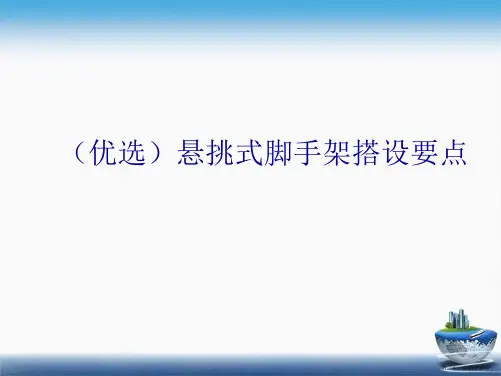 （优选）悬挑式脚手架搭设要点